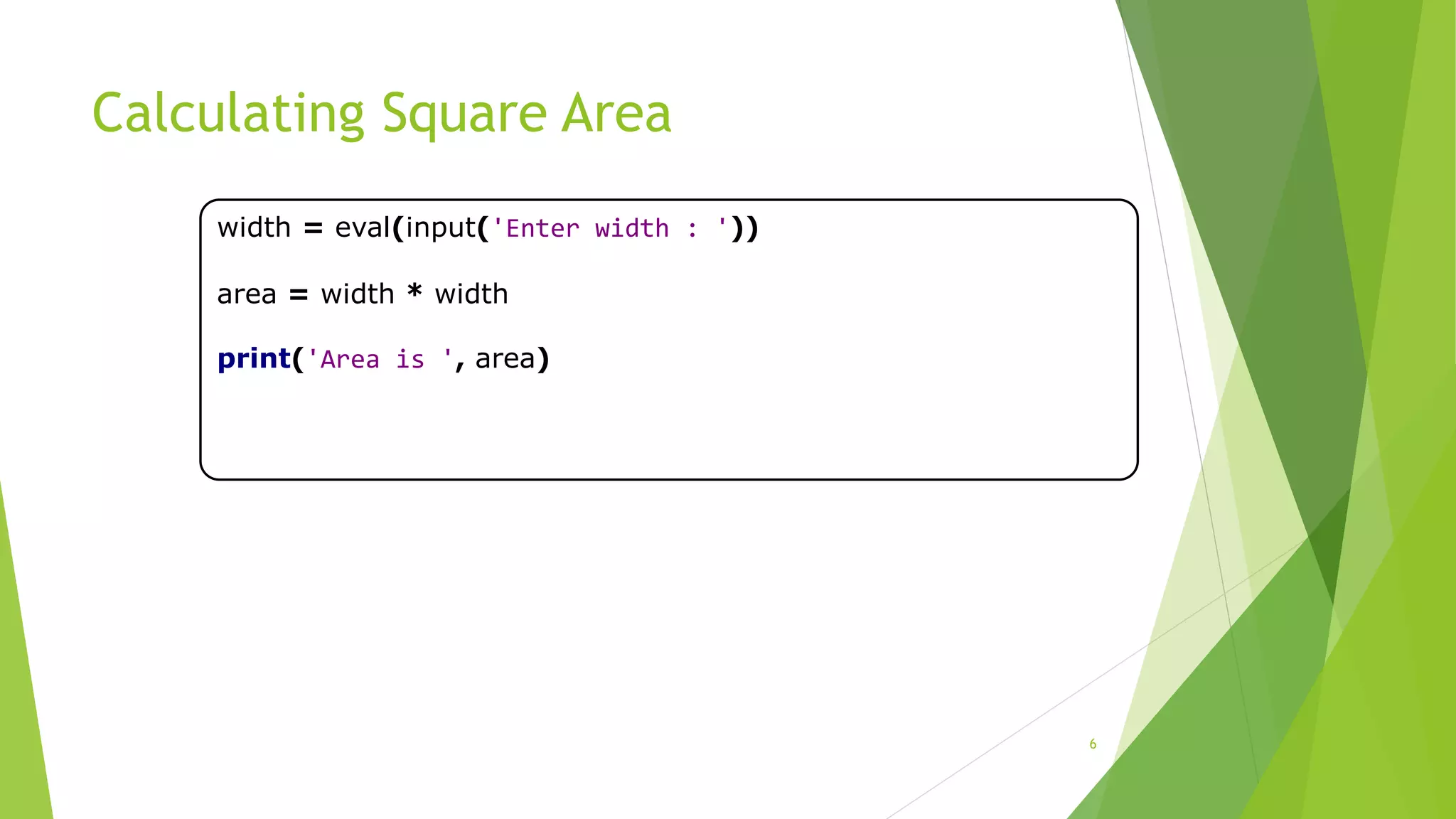 Calculating Square Area

width = eval(input('Enter width : '))

area = width * width

print('Area is ', area)

6